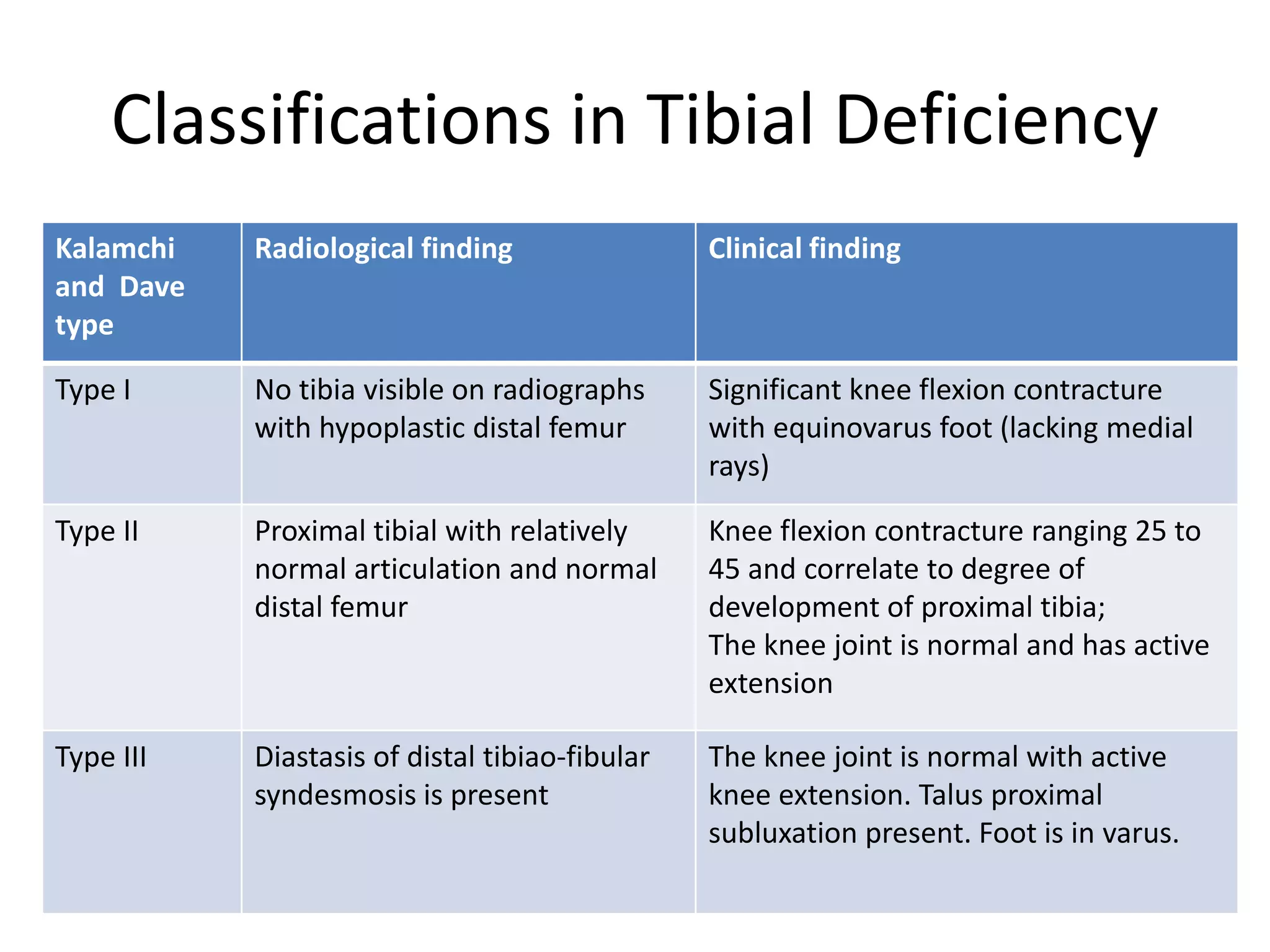 Classifications in Tibial Deficiency

| Kalamchi and Dave type | Radiological finding | Clinical finding |
|---|---|---|
| Type I | No tibia visible on radiographs with hypoplastic distal femur | Significant knee flexion contracture with equinovarus foot (lacking medial rays) |
| Type II | Proximal tibial with relatively normal articulation and normal distal femur | Knee flexion contracture ranging 25 to 45 and correlate to degree of development of proximal tibia; The knee joint is normal and has active extension |
| Type III | Diastasis of distal tibiao-fibular syndesmosis is present | The knee joint is normal with active knee extension. Talus proximal subluxation present. Foot is in varus. |